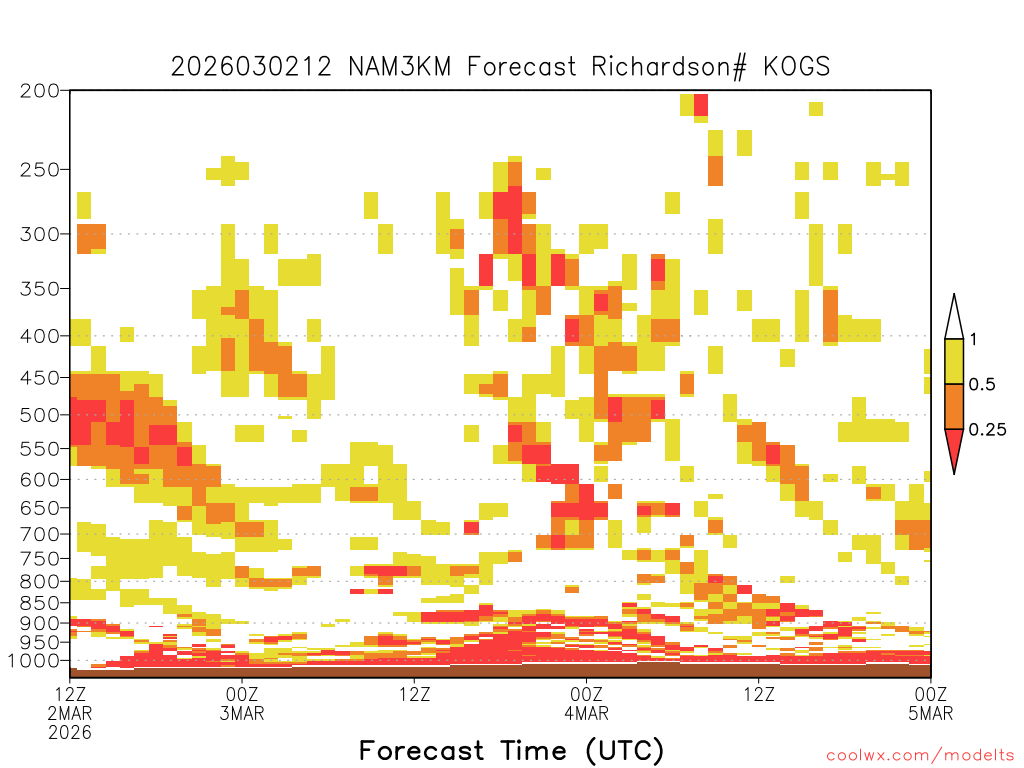 2026030212 NAM3KM Forecast Richardson# KOGS

200
250
300
350
400
450
500
550
600
650
700
750
800
850
900
950
1000

1
0.5
0.25

12Z 2MAR 2026
00Z 3MAR
12Z
00Z 4MAR
12Z
00Z 5MAR

Forecast Time (UTC)

coolwx.com/modelts